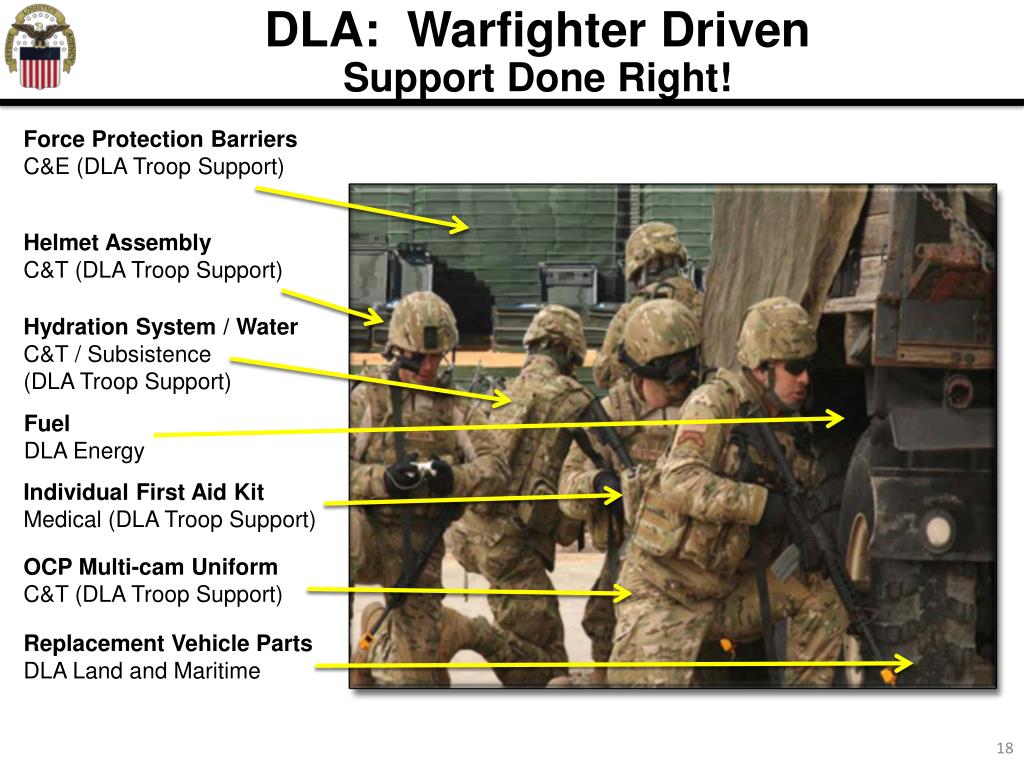 DLA: Warfighter Driven
Support Done Right!

Force Protection Barriers
C&E (DLA Troop Support)

Helmet Assembly
C&T (DLA Troop Support)

Hydration System / Water
C&T / Subsistence
(DLA Troop Support)

Fuel
DLA Energy

Individual First Aid Kit
Medical (DLA Troop Support)

OCP Multi-cam Uniform
C&T (DLA Troop Support)

Replacement Vehicle Parts
DLA Land and Maritime

18